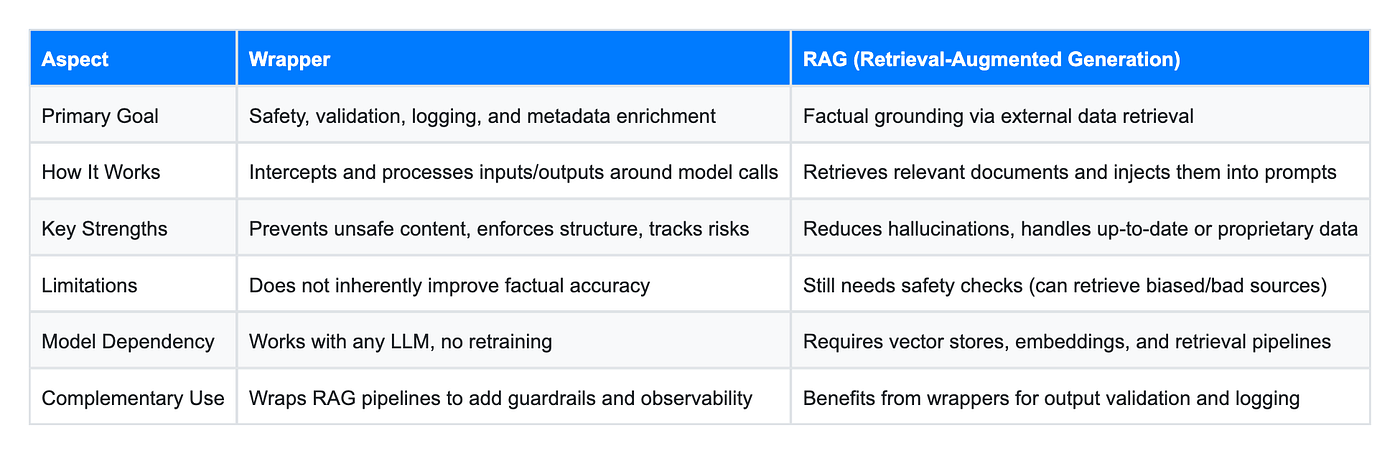 | Aspect | Wrapper | RAG (Retrieval-Augmented Generation) |
|---|---|---|
| Primary Goal | Safety, validation, logging, and metadata enrichment | Factual grounding via external data retrieval |
| How It Works | Intercepts and processes inputs/outputs around model calls | Retrieves relevant documents and injects them into prompts |
| Key Strengths | Prevents unsafe content, enforces structure, tracks risks | Reduces hallucinations, handles up-to-date or proprietary data |
| Limitations | Does not inherently improve factual accuracy | Still needs safety checks (can retrieve biased/bad sources) |
| Model Dependency | Works with any LLM, no retraining | Requires vector stores, embeddings, and retrieval pipelines |
| Complementary Use | Wraps RAG pipelines to add guardrails and observability | Benefits from wrappers for output validation and logging |